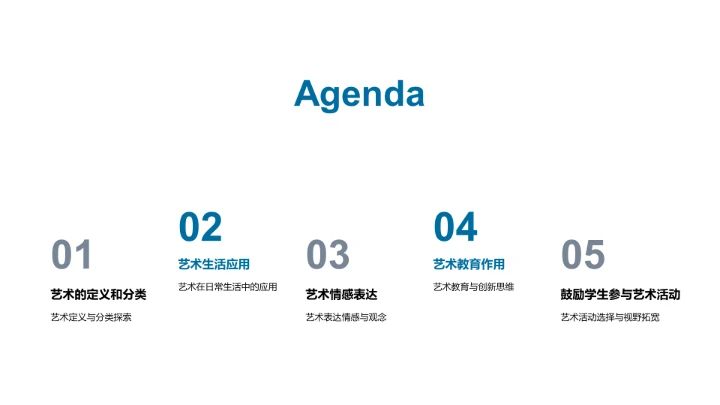 Agenda

01
艺术的定义和分类
艺术定义与分类探索

02
艺术生活应用
艺术在日常生活中的应用

03
艺术情感表达
艺术表达情感与观念

04
艺术教育作用
艺术教育与创新思维

05
鼓励学生参与艺术活动
艺术活动选择与视野拓宽